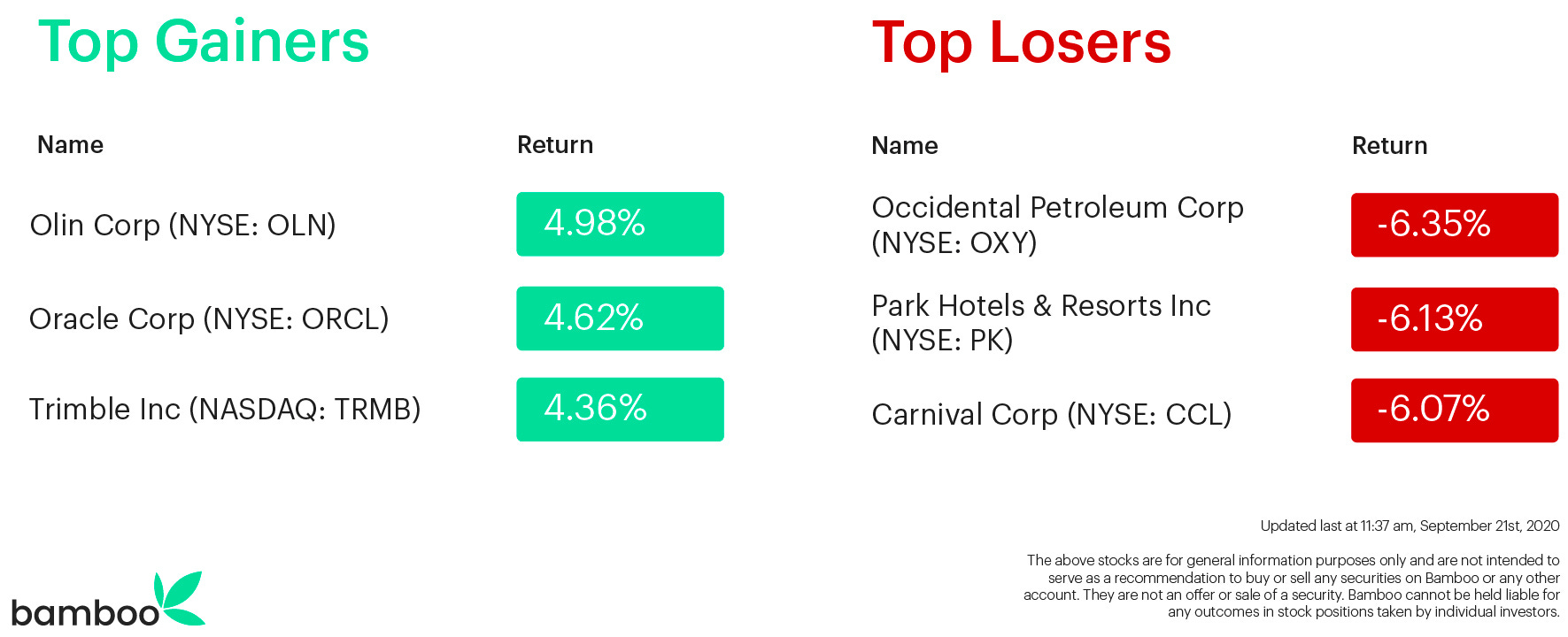 Top Gainers

| Name | Return |
|---|---|
| Olin Corp (NYSE: OLN) | 4.98% |
| Oracle Corp (NYSE: ORCL) | 4.62% |
| Trimble Inc (NASDAQ: TRMB) | 4.36% |

Top Losers

| Name | Return |
|---|---|
| Occidental Petroleum Corp (NYSE: OXY) | -6.35% |
| Park Hotels & Resorts Inc (NYSE: PK) | -6.13% |
| Carnival Corp (NYSE: CCL) | -6.07% |

Updated last at 11:37 am, September 21st, 2020

The above stocks are for general information purposes only and are not intended to serve as a recommendation to buy or sell any securities on Bamboo or any other account. They are not an offer or sale of a security. Bamboo cannot be held liable for any outcomes in stock positions taken by individual investors.

bamboo